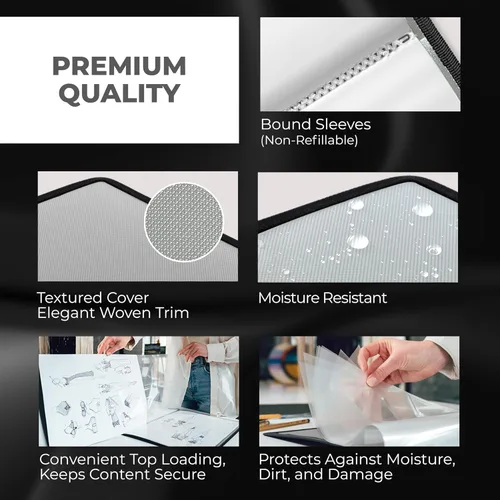 PREMIUM QUALITY

Bound Sleeves
(Non-Refillable)

Textured Cover
Elegant Woven Trim

Moisture Resistant

Convenient Top Loading,
Keeps Content Secure

Protects Against Moisture,
Dirt, and Damage